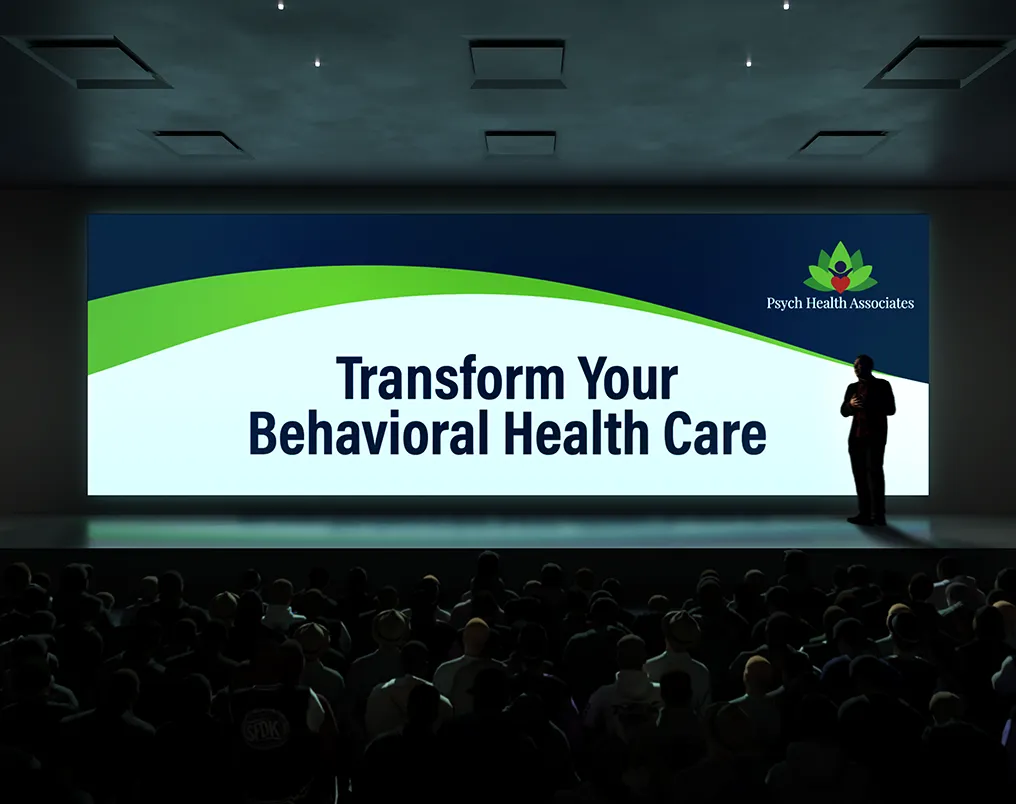 Psych Health Associates

Transform Your Behavioral Health Care